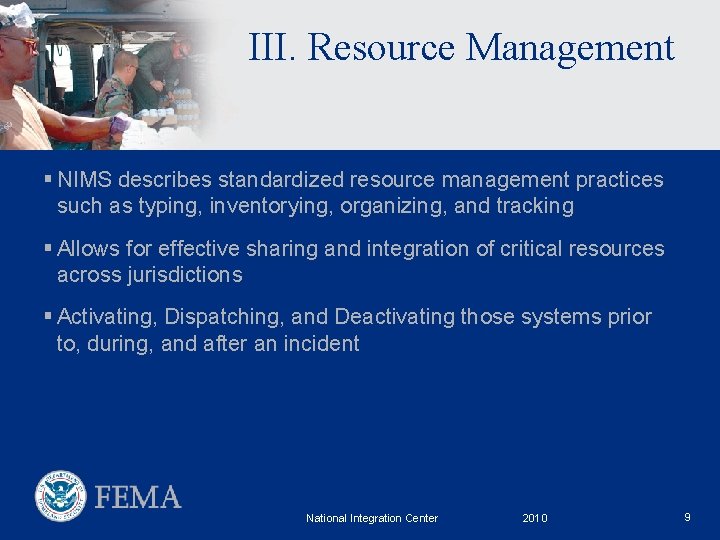 III. Resource Management

▪ NIMS describes standardized resource management practices such as typing, inventorying, organizing, and tracking

▪ Allows for effective sharing and integration of critical resources across jurisdictions

▪ Activating, Dispatching, and Deactivating those systems prior to, during, and after an incident

FEMA

National Integration Center 2010 9